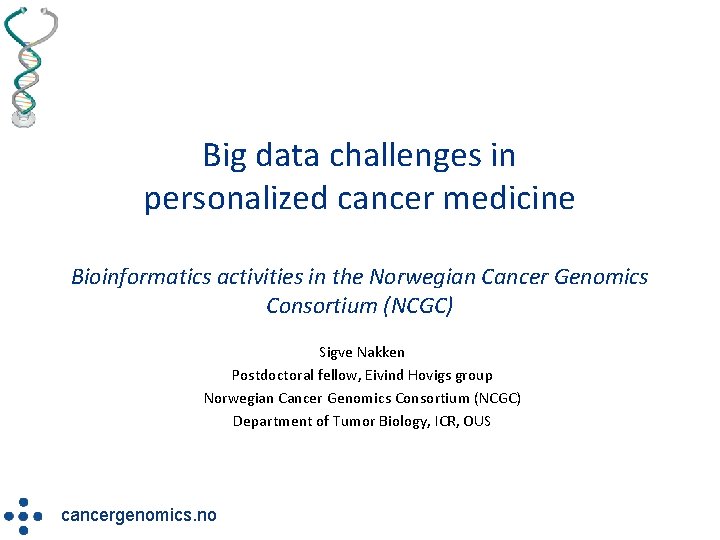 Big data challenges in
personalized cancer medicine

Bioinformatics activities in the Norwegian Cancer Genomics Consortium (NCGC)

Sigve Nakken
Postdoctoral fellow, Eivind Hovigs group
Norwegian Cancer Genomics Consortium (NCGC)
Department of Tumor Biology, ICR, OUS

cancergenomics.no